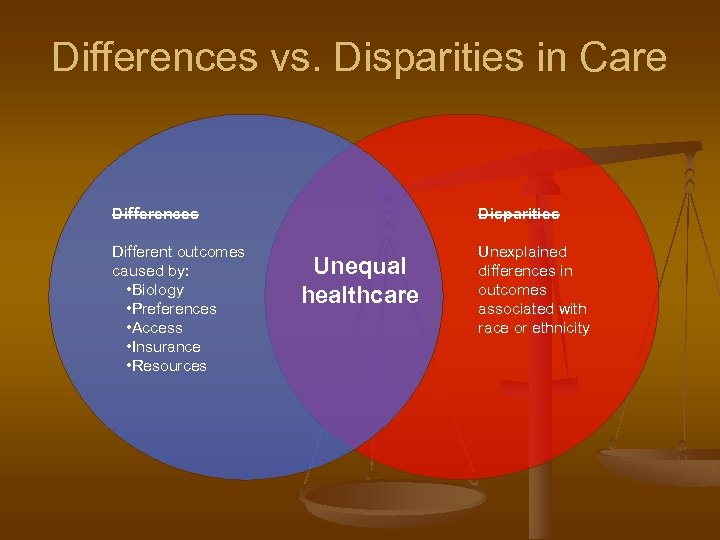 Differences vs. Disparities in Care

Differences

Different outcomes caused by:
•Biology
•Preferences
•Access
•Insurance
•Resources

Unequal healthcare

Disparities

Unexplained differences in outcomes associated with race or ethnicity